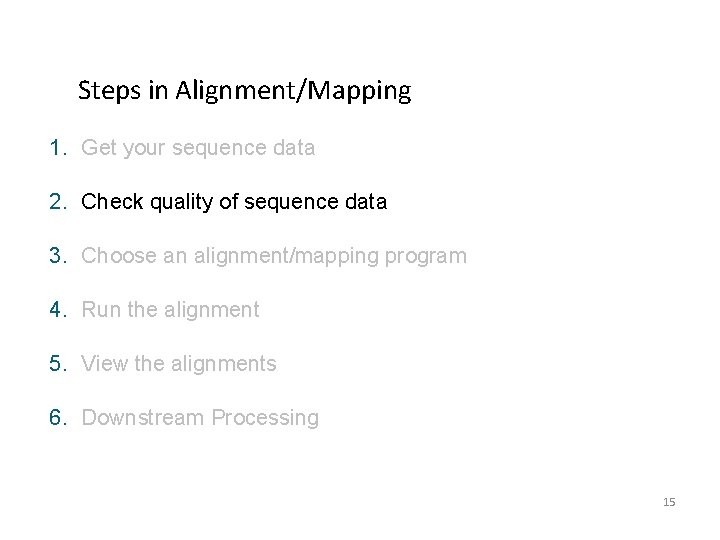 Steps in Alignment/Mapping

1. Get your sequence data

2. Check quality of sequence data

3. Choose an alignment/mapping program

4. Run the alignment

5. View the alignments

6. Downstream Processing

15